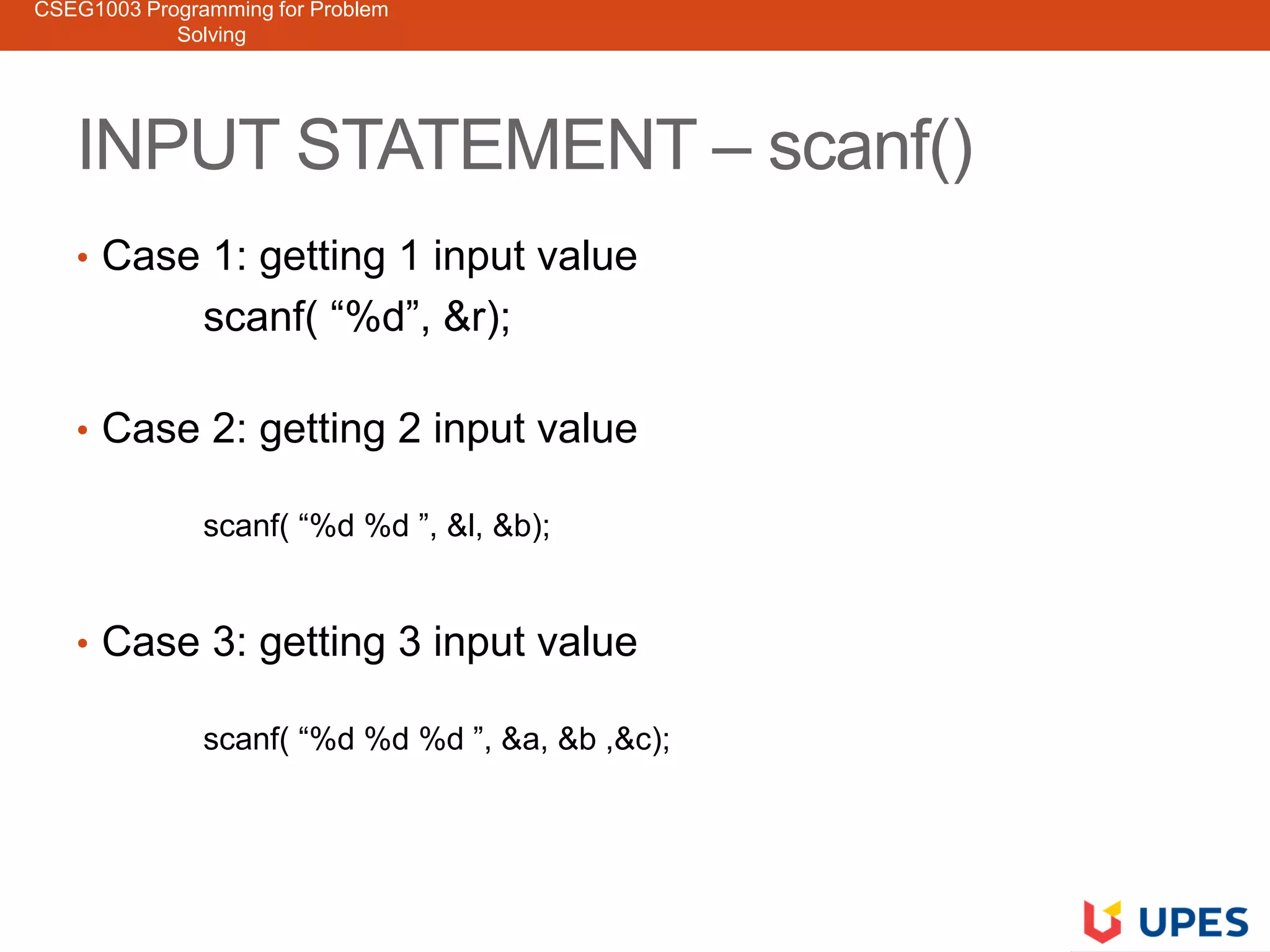 CSEG1003 Programming for Problem Solving

INPUT STATEMENT – scanf()

• Case 1: getting 1 input value

scanf( “%d”, &r);

• Case 2: getting 2 input value

scanf( “%d %d ”, &l, &b);

• Case 3: getting 3 input value

scanf( “%d %d %d ”, &a, &b ,&c);

UPES